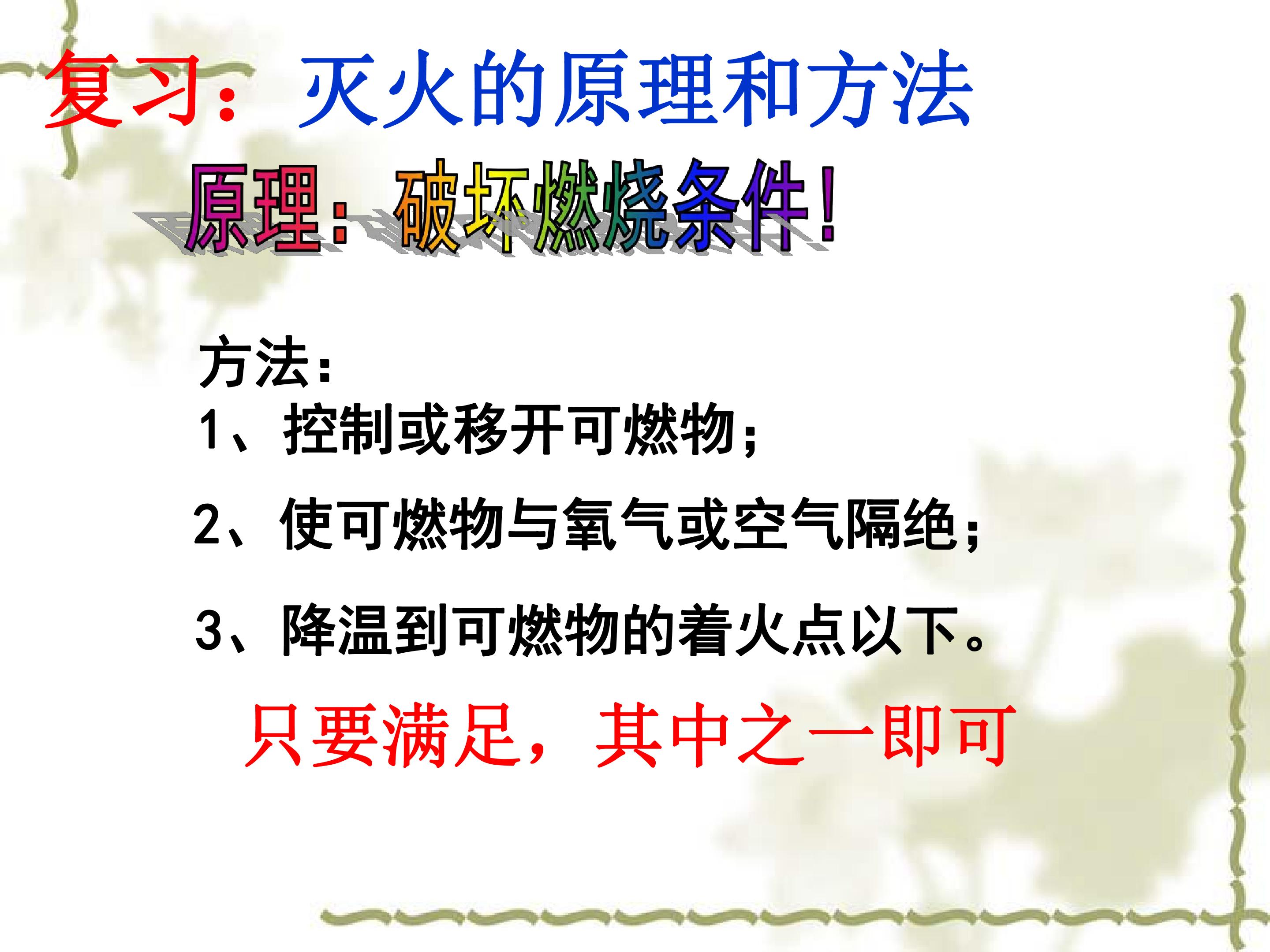 复习：灭火的原理和方法

原理：破坏燃烧条件！

方法：
1、控制或移开可燃物；
2、使可燃物与氧气或空气隔绝；
3、降温到可燃物的着火点以下。

只要满足，其中之一即可